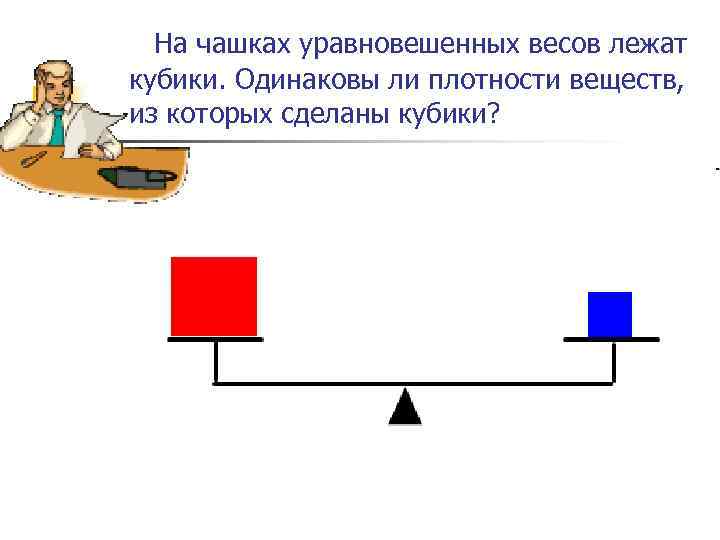 На чашках уравновешенных весов лежат кубики. Одинаковы ли плотности веществ, из которых сделаны кубики?